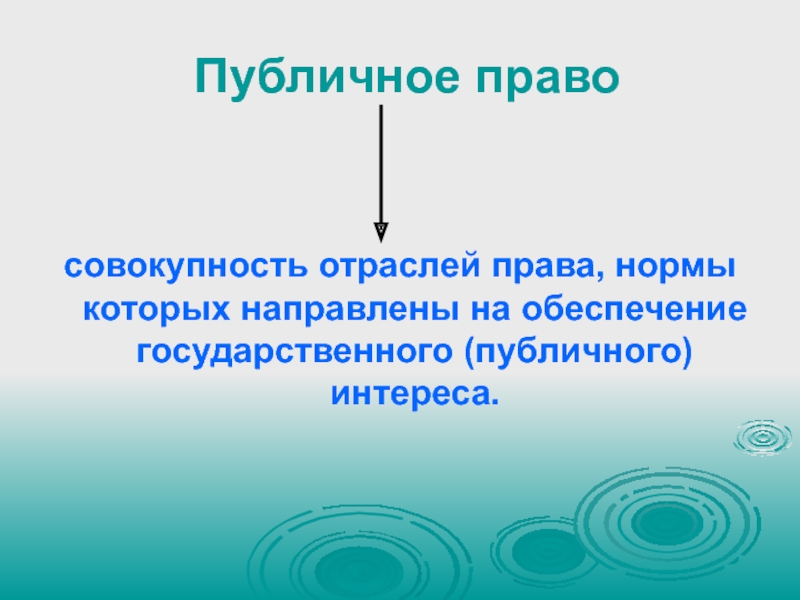 Публичное право

совокупность отраслей права, нормы которых направлены на обеспечение государственного (публичного) интереса.